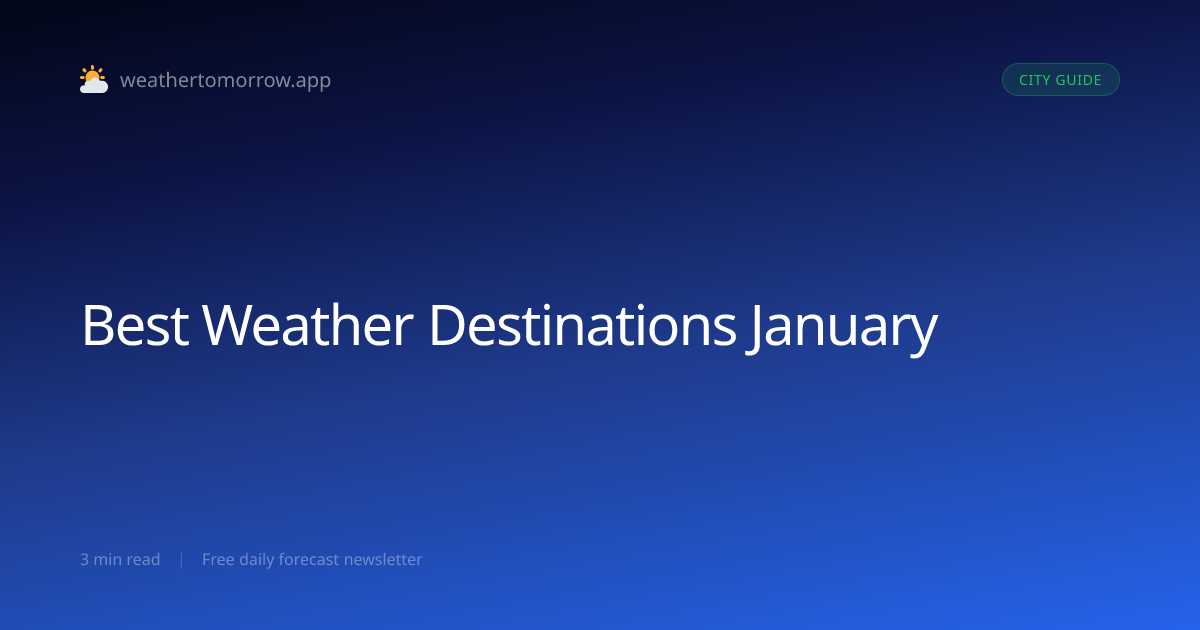 weathertomorrow.app

CITY GUIDE

Best Weather Destinations January

3 min read | Free daily forecast newsletter